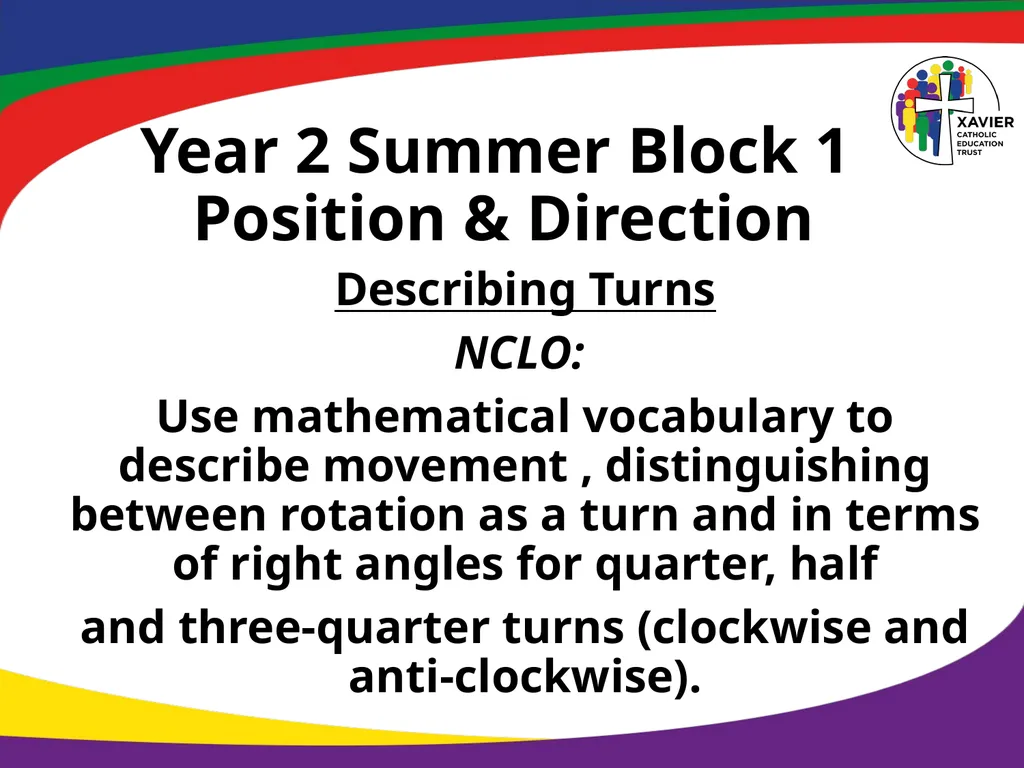 XAVIER
CATHOLIC
EDUCATION
TRUST

Year 2 Summer Block 1
Position & Direction

Describing Turns

NCLO:

Use mathematical vocabulary to describe movement , distinguishing between rotation as a turn and in terms of right angles for quarter, half

and three-quarter turns (clockwise and anti-clockwise).